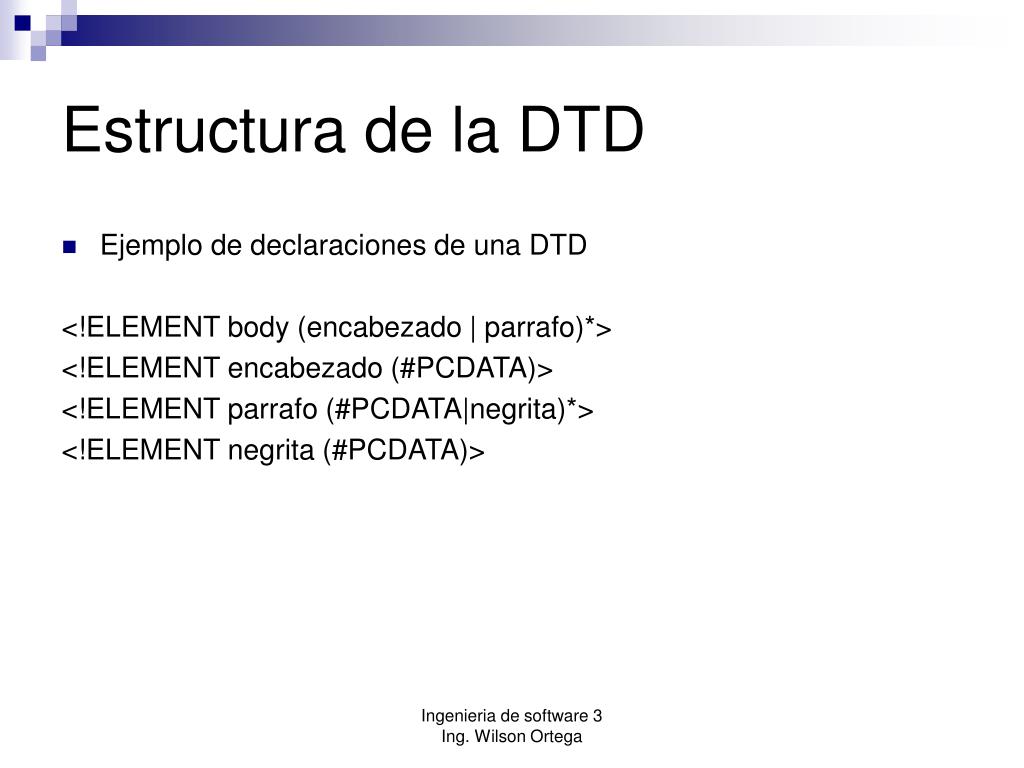 Estructura de la DTD

Ejemplo de declaraciones de una DTD

<!ELEMENT body (encabezado | parrafo)*>
<!ELEMENT encabezado (#PCDATA)>
<!ELEMENT parrafo (#PCDATA|negrita)*>
<!ELEMENT negrita (#PCDATA)>

Ingenieria de software 3
Ing. Wilson Ortega